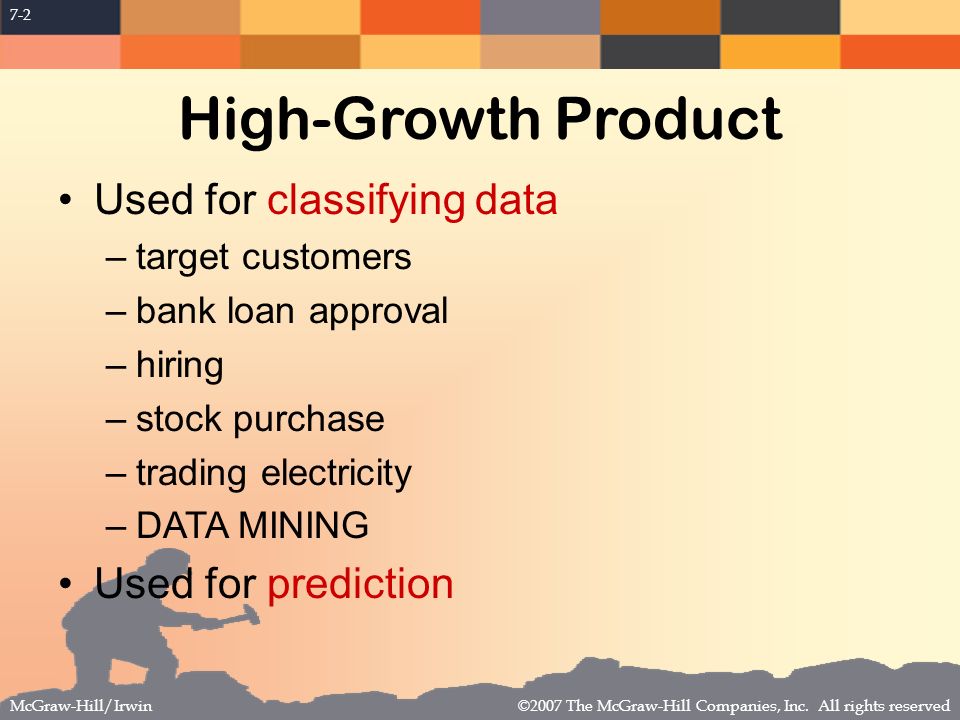 7-2

High-Growth Product

• Used for classifying data
– target customers
– bank loan approval
– hiring
– stock purchase
– trading electricity
– DATA MINING

• Used for prediction

McGraw-Hill/Irwin

©2007 The McGraw-Hill Companies, Inc. All rights reserved